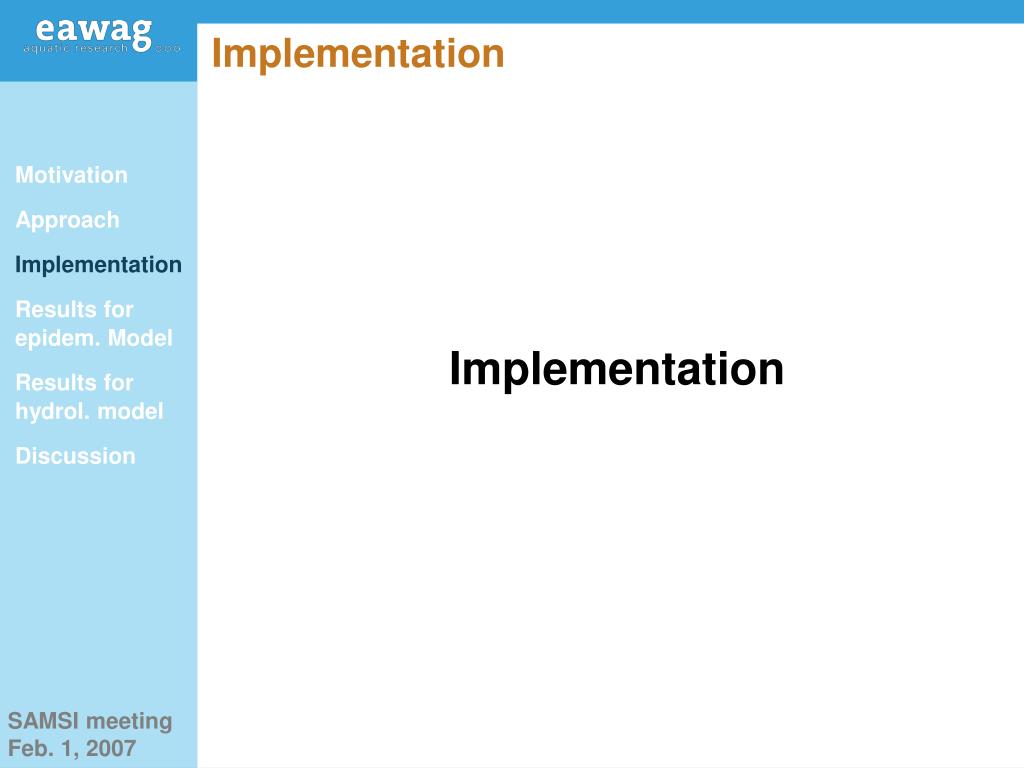 eawag
aquatic research

Implementation

Motivation

Approach

Implementation

Results for epidem. Model

Results for hydrol. model

Discussion

Implementation

SAMSI meeting
Feb. 1, 2007